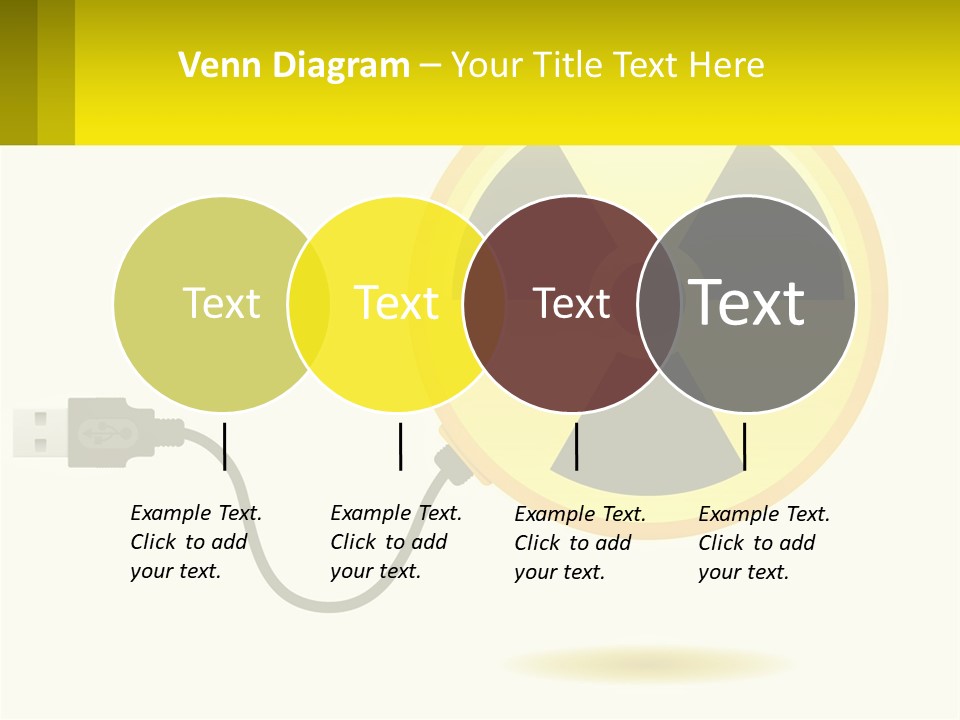 Venn Diagram – Your Title Text Here

Text

Text

Text

Text

Example Text. Click to add your text.

Example Text. Click to add your text.

Example Text. Click to add your text.

Example Text. Click to add your text.